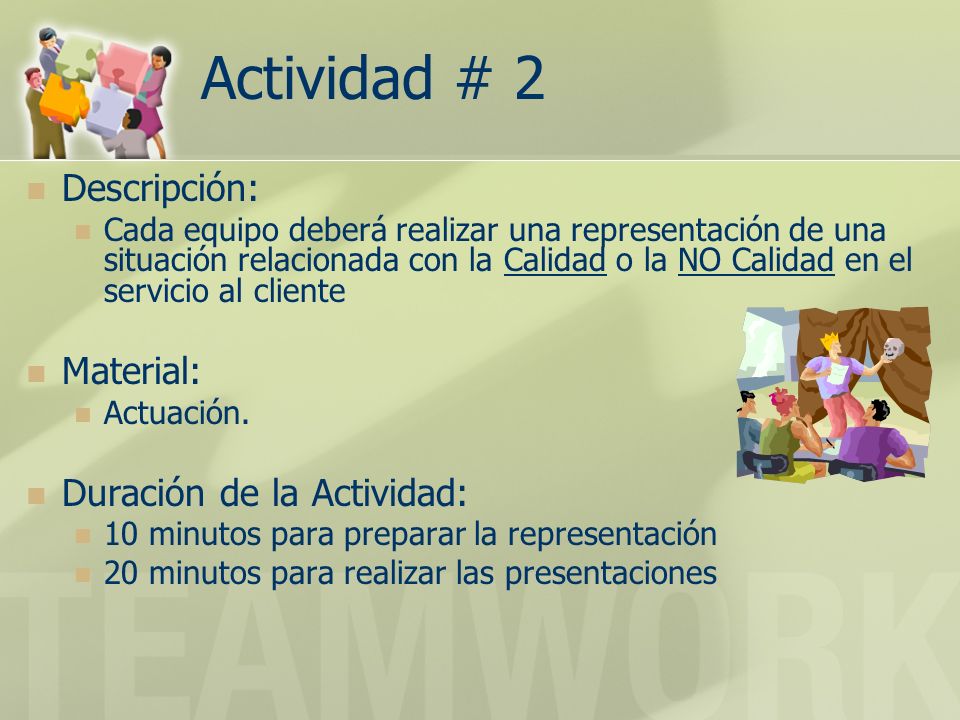 Actividad # 2

Descripción:

Cada equipo deberá realizar una representación de una situación relacionada con la Calidad o la NO Calidad en el servicio al cliente

Material:

Actuación.

Duración de la Actividad:

10 minutos para preparar la representación

20 minutos para realizar las presentaciones

TEAMWORK